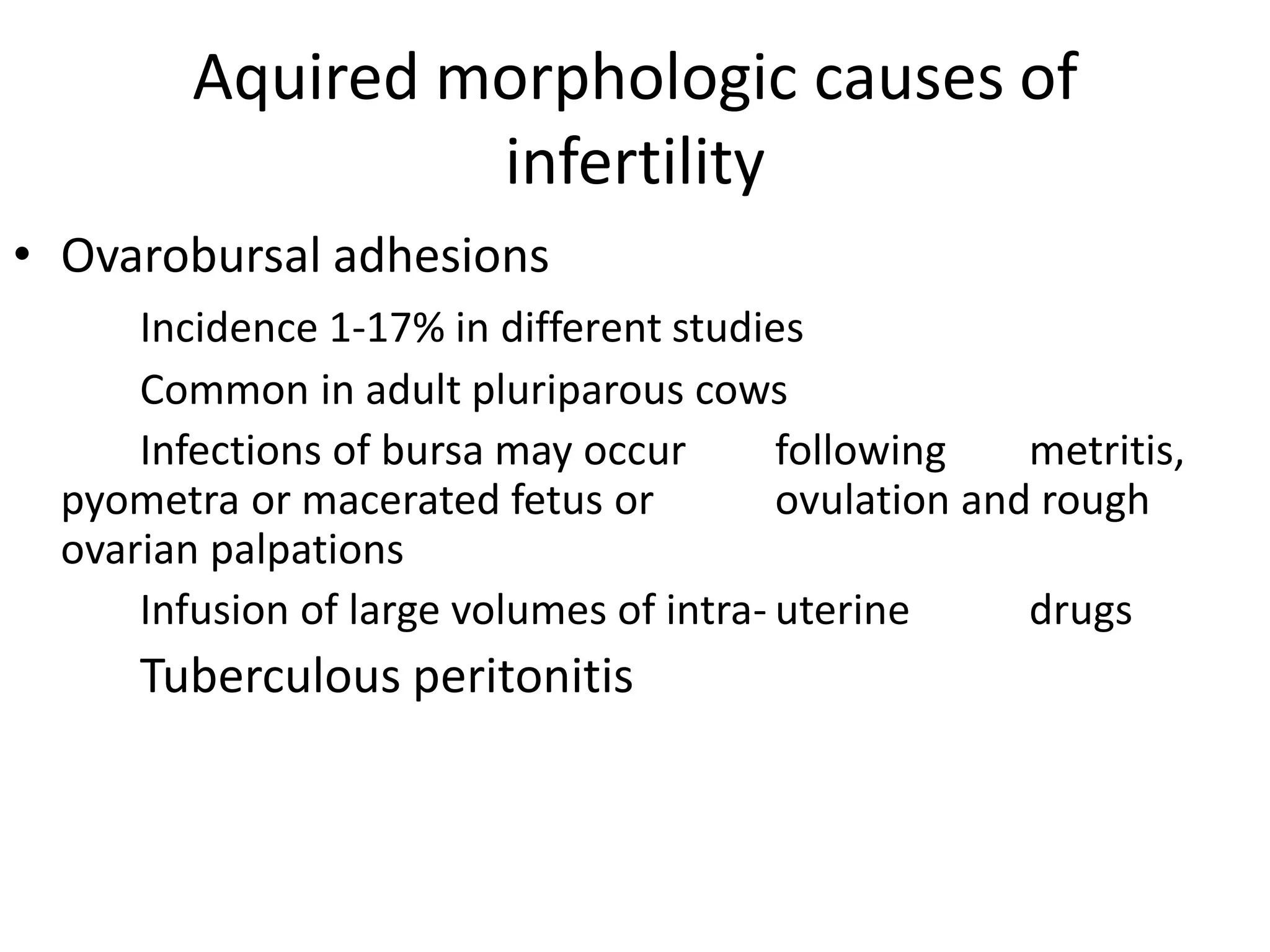 Aquired morphologic causes of infertility

• Ovarobursal adhesions

Incidence 1-17% in different studies

Common in adult pluriparous cows

Infections of bursa may occur following metritis, pyometra or macerated fetus or ovulation and rough ovarian palpations

Infusion of large volumes of intra- uterine drugs

Tuberculous peritonitis